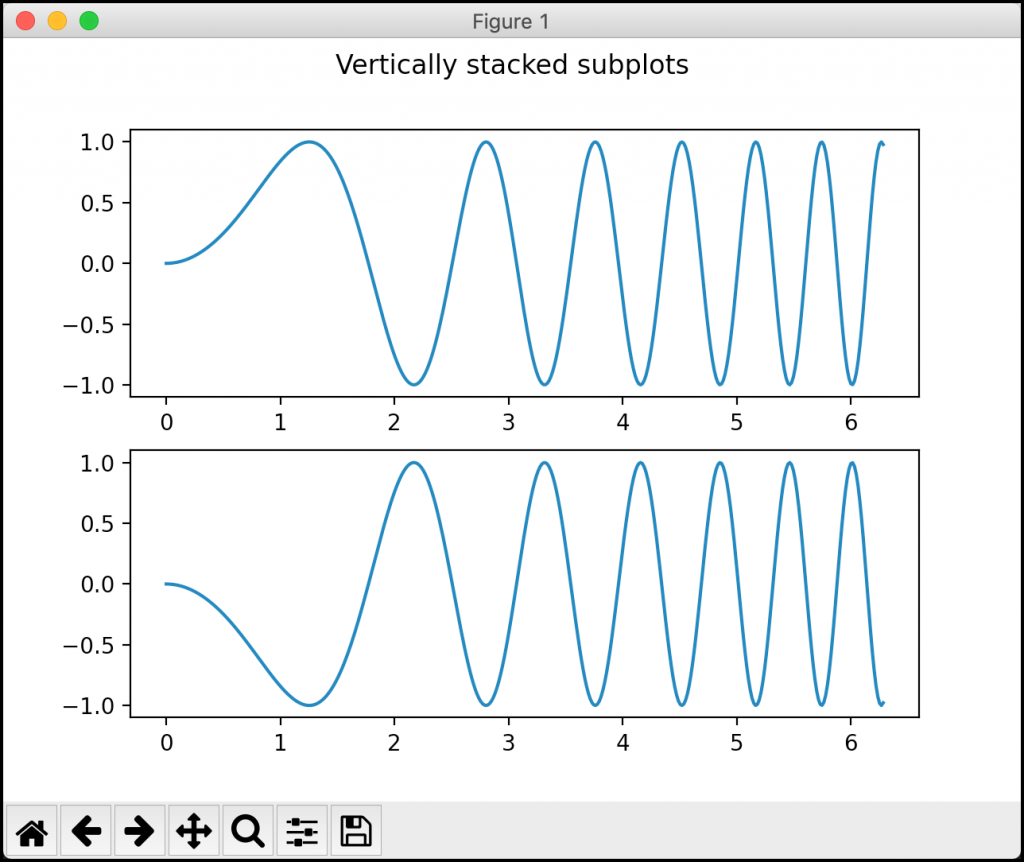 Figure 1

Vertically stacked subplots

1.0
0.5
0.0
−0.5
−1.0

0 1 2 3 4 5 6

1.0
0.5
0.0
−0.5
−1.0

0 1 2 3 4 5 6